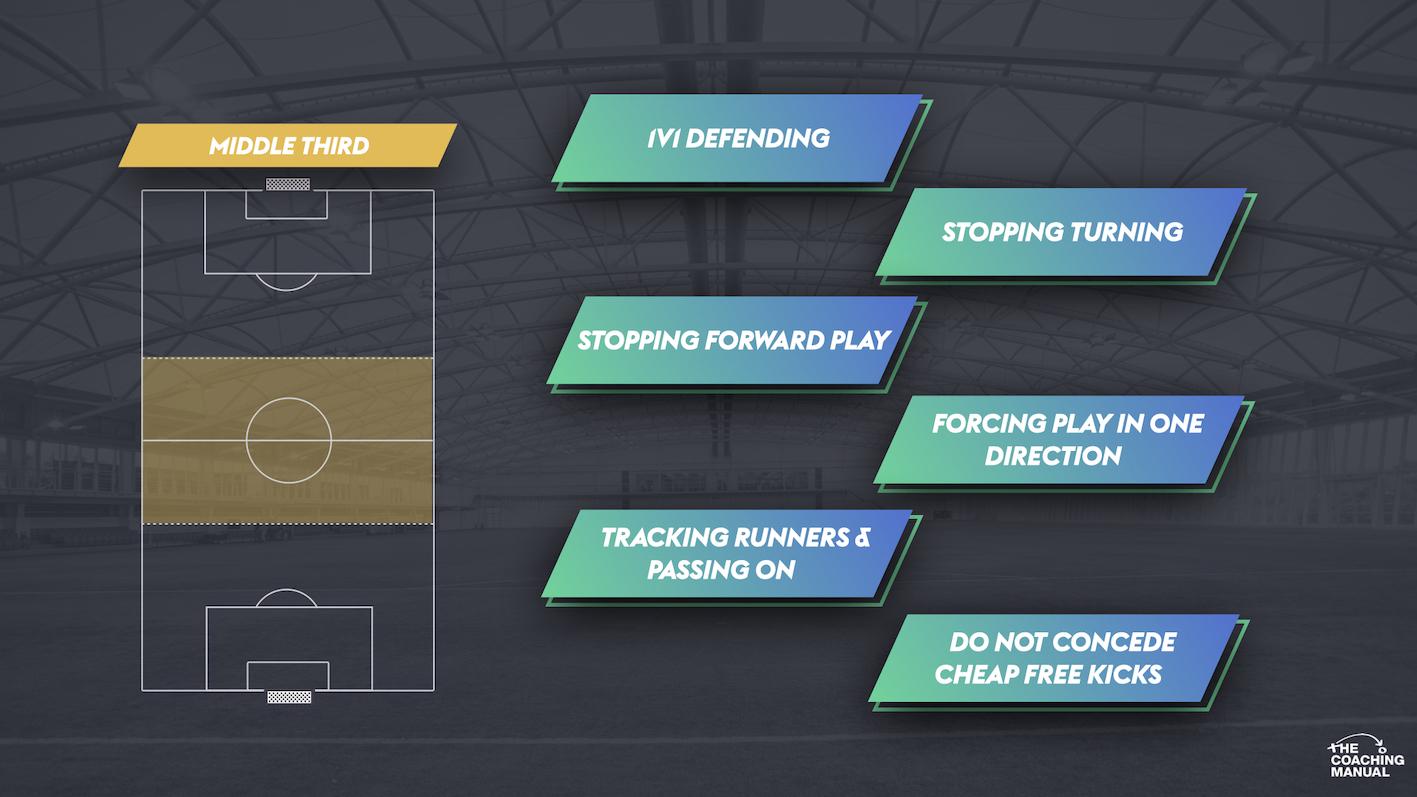 MIDDLE THIRD

1V1 DEFENDING

STOPPING TURNING

STOPPING FORWARD PLAY

FORCING PLAY IN ONE DIRECTION

TRACKING RUNNERS & PASSING ON

DO NOT CONCEDE CHEAP FREE KICKS

THE COACHING MANUAL